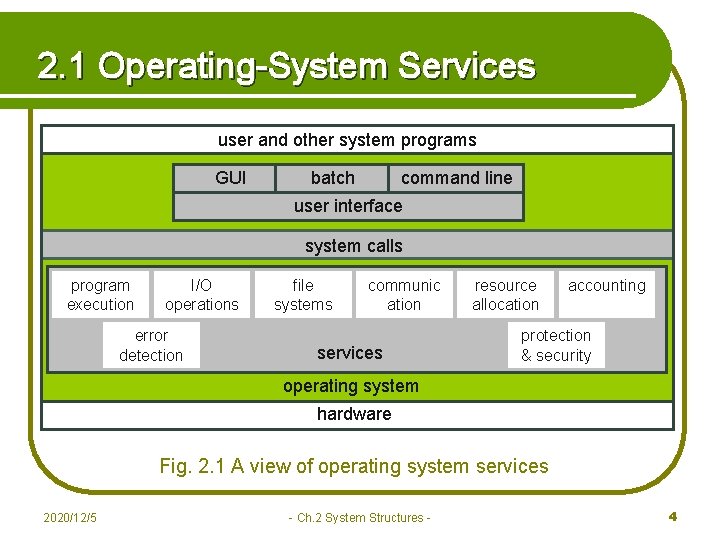 2.1 Operating-System Services

user and other system programs

GUI

batch

command line

user interface

system calls

program execution

I/O operations

file systems

communic ation

resource allocation

accounting

error detection

services

protection & security

operating system

hardware

Fig. 2.1 A view of operating system services

2020/12/5

- Ch.2 System Structures -

4